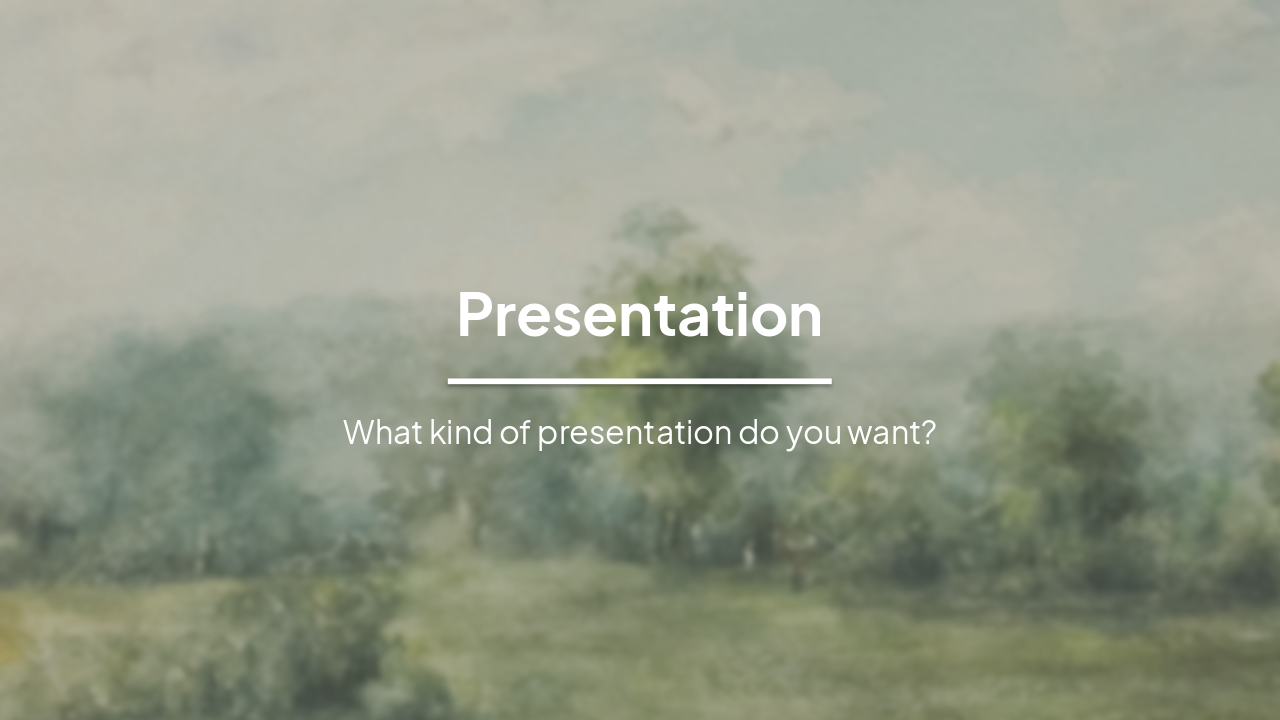 Presentation

What kind of presentation do you want?